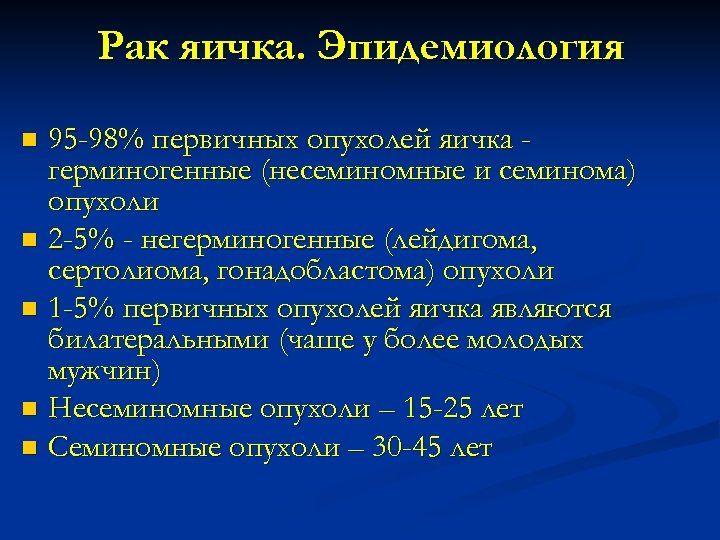 Рак яичка. Эпидемиология

- 95-98% первичных опухолей яичка - герминогенные (несеминомные и семинома) опухоли
- 2-5% - негерминогенные (лейдигома, сертолиома, гонадобластома) опухоли
- 1-5% первичных опухолей яичка являются билатеральными (чаще у более молодых мужчин)
- Несеминомные опухоли – 15-25 лет
- Семиномные опухоли – 30-45 лет